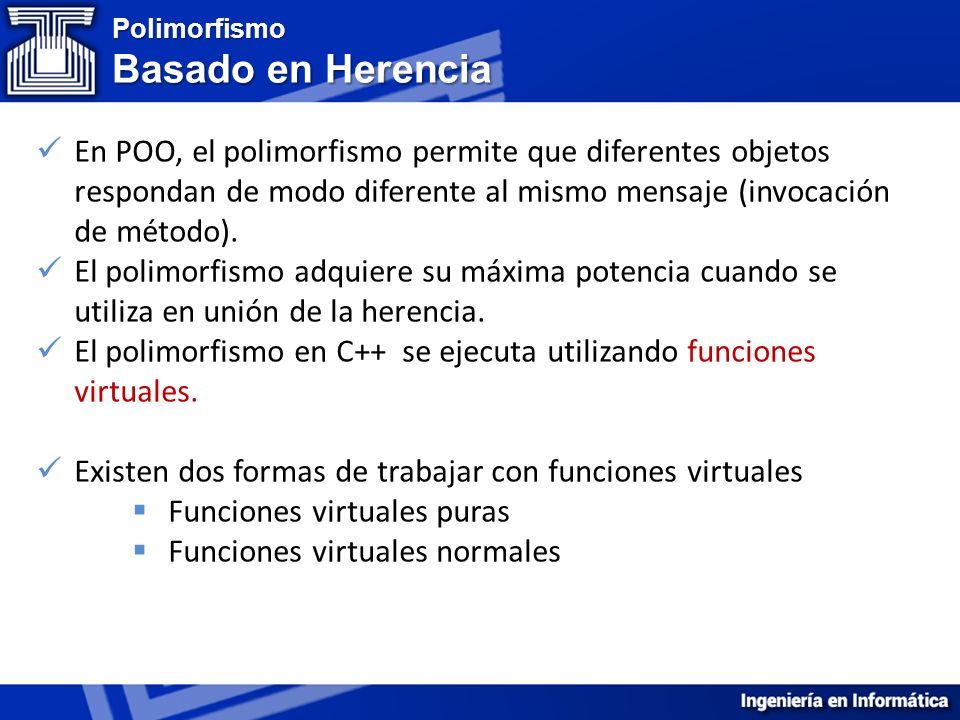 Polimorfismo
Basado en Herencia

✓ En POO, el polimorfismo permite que diferentes objetos respondan de modo diferente al mismo mensaje (invocación de método).
✓ El polimorfismo adquiere su máxima potencia cuando se utiliza en unión de la herencia.
✓ El polimorfismo en C++ se ejecuta utilizando funciones virtuales.

✓ Existen dos formas de trabajar con funciones virtuales
▪ Funciones virtuales puras
▪ Funciones virtuales normales

Ingeniería en Informática